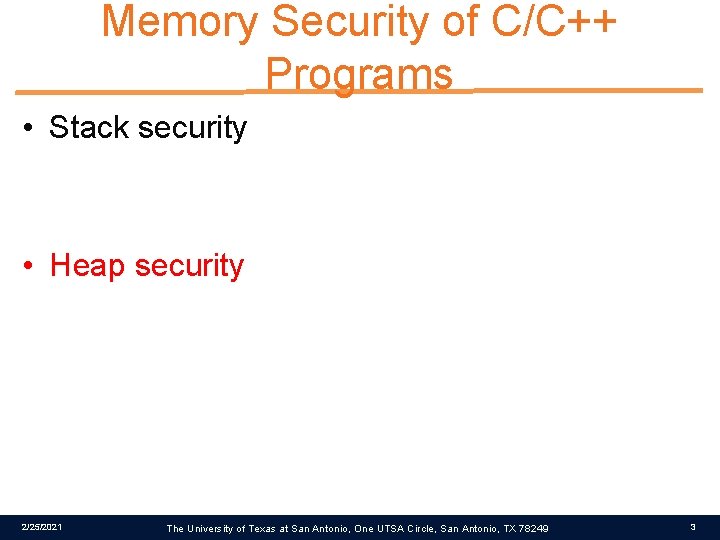 Memory Security of C/C++ Programs

• Stack security

• Heap security

2/25/2021 The University of Texas at San Antonio, One UTSA Circle, San Antonio, TX 78249 3